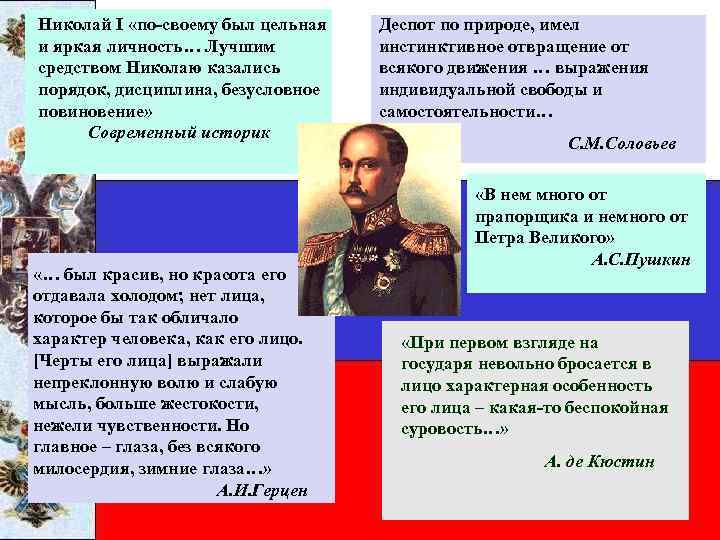 Николай I «по-своему был цельная и яркая личность… Лучшим средством Николаю казались порядок, дисциплина, безусловное повиновение»
Современный историк

Деспот по природе, имел инстинктивное отвращение от всякого движения … выражения индивидуальной свободы и самостоятельности…
С.М.Соловьев

«В нем много от прапорщика и немного от Петра Великого»
А.С.Пушкин

«… был красив, но красота его отдавала холодом; нет лица, которое бы так обличало характер человека, как его лицо. [Черты его лица] выражали непреклонную волю и слабую мысль, больше жестокости, нежели чувственности. Но главное – глаза, без всякого милосердия, зимние глаза…»
А.И.Герцен

«При первом взгляде на государя невольно бросается в лицо характерная особенность его лица – какая-то беспокойная суровость…»
А. де Кюстин